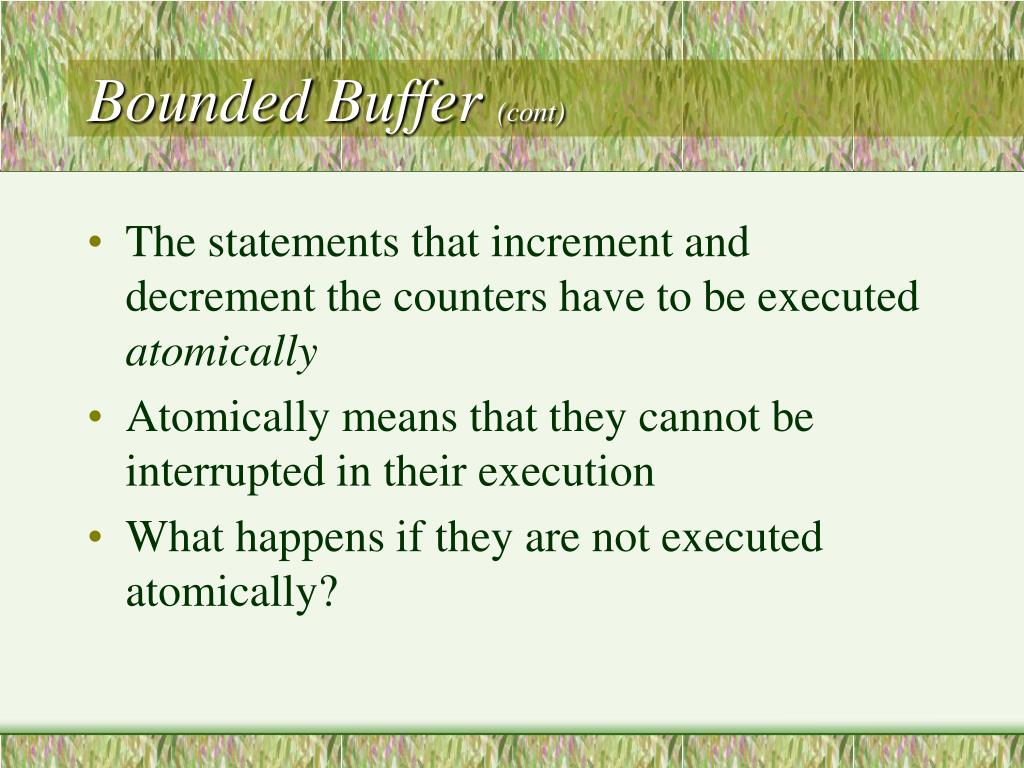 Bounded Buffer (cont)

• The statements that increment and decrement the counters have to be executed atomically

• Atomically means that they cannot be interrupted in their execution

• What happens if they are not executed atomically?